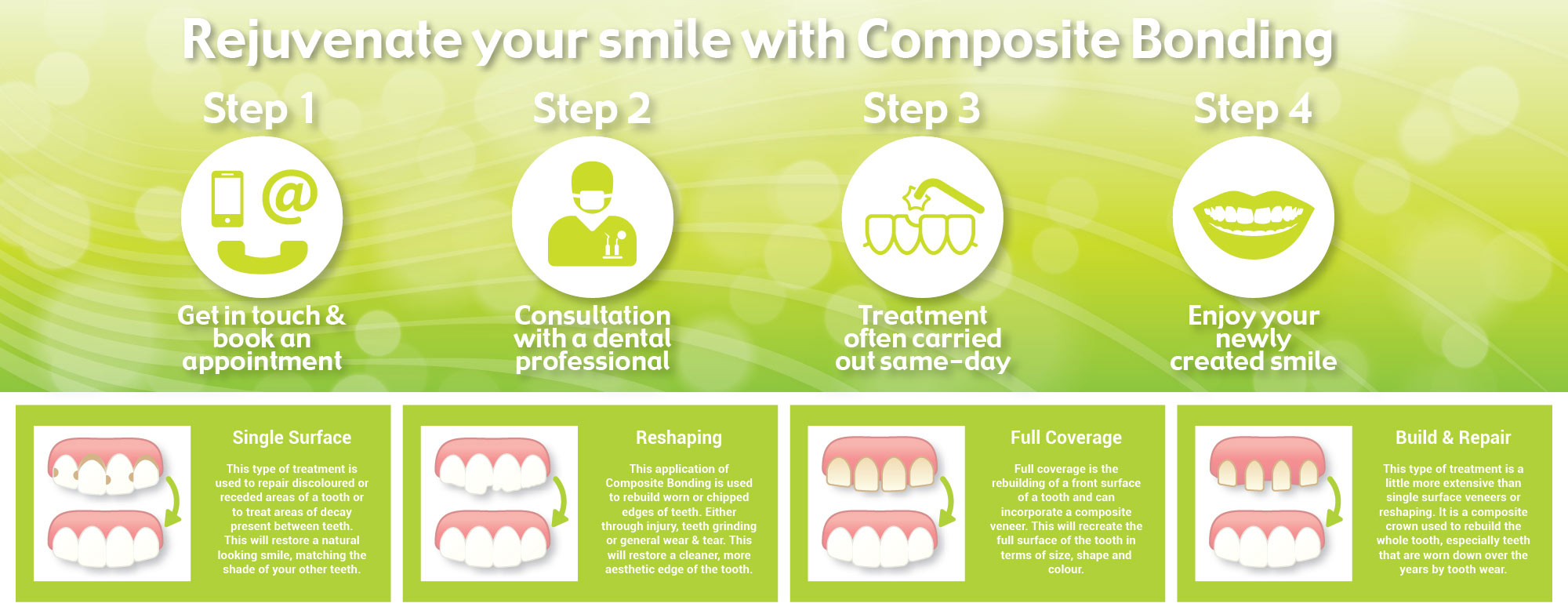 Rejuvenate your smile with Composite Bonding

Step 1

Get in touch & book an appointment

Step 2

Consultation with a dental professional

Step 3

Treatment often carried out same-day

Step 4

Enjoy your newly created smile

Single Surface

This type of treatment is used to repair discoloured or receded areas of a tooth or to treat areas of decay present between teeth. This will restore a natural looking smile, matching the shade of your other teeth.

Reshaping

This application of Composite Bonding is used to rebuild worn or chipped edges of teeth. Either through injury, teeth grinding or general wear & tear. This will restore a cleaner, more aesthetic edge of the tooth.

Full Coverage

Full coverage is the rebuilding of a front surface of a tooth and can incorporate a composite veneer. This will recreate the full surface of the tooth in terms of size, shape and colour.

Build & Repair

This type of treatment is a little more extensive than single surface veneers or reshaping. It is a composite crown used to rebuild the whole tooth, especially teeth that are worn down over the years by tooth wear.